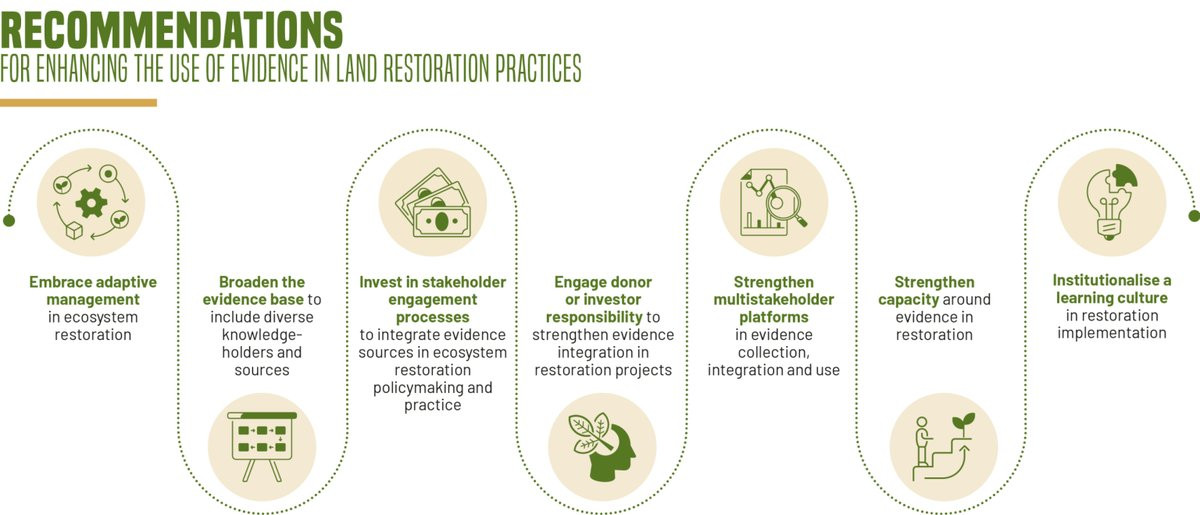 RECOMMENDATIONS
FOR ENHANCING THE USE OF EVIDENCE IN LAND RESTORATION PRACTICES

Embrace adaptive management in ecosystem restoration

Broaden the evidence base to include diverse knowledge-holders and sources

Invest in stakeholder engagement processes to integrate evidence sources in ecosystem restoration policymaking and practice

Engage donor or investor responsibility to strengthen evidence integration in restoration projects

Strengthen multistakeholder platforms in evidence collection, integration and use

Strengthen capacity around evidence in restoration

Institutionalise a learning culture in restoration implementation